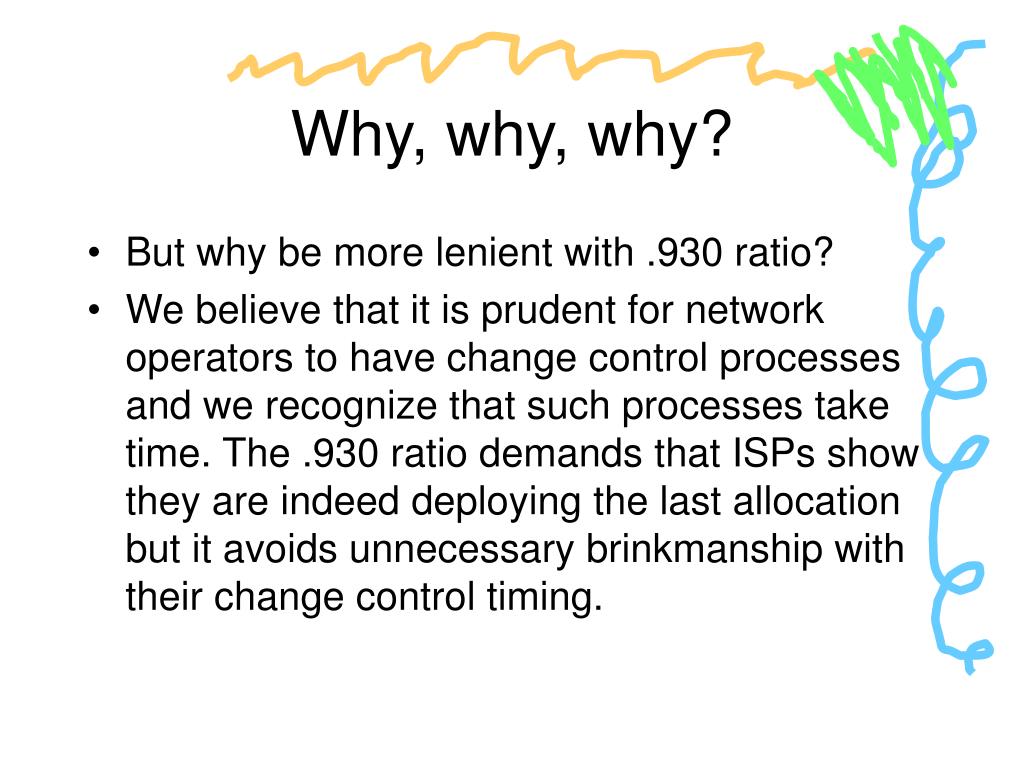 Why, why, why?

• But why be more lenient with .930 ratio?
• We believe that it is prudent for network operators to have change control processes and we recognize that such processes take time. The .930 ratio demands that ISPs show they are indeed deploying the last allocation but it avoids unnecessary brinkmanship with their change control timing.